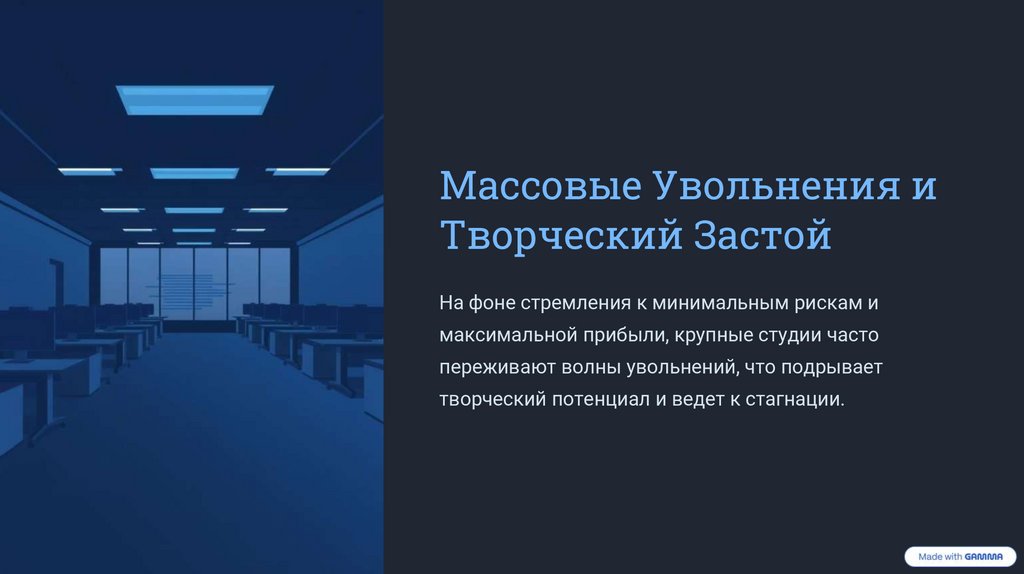 Массовые Увольнения и Творческий Застой

На фоне стремления к минимальным рискам и максимальной прибыли, крупные студии часто переживают волны увольнений, что подрывает творческий потенциал и ведет к стагнации.

Made with GAMMA